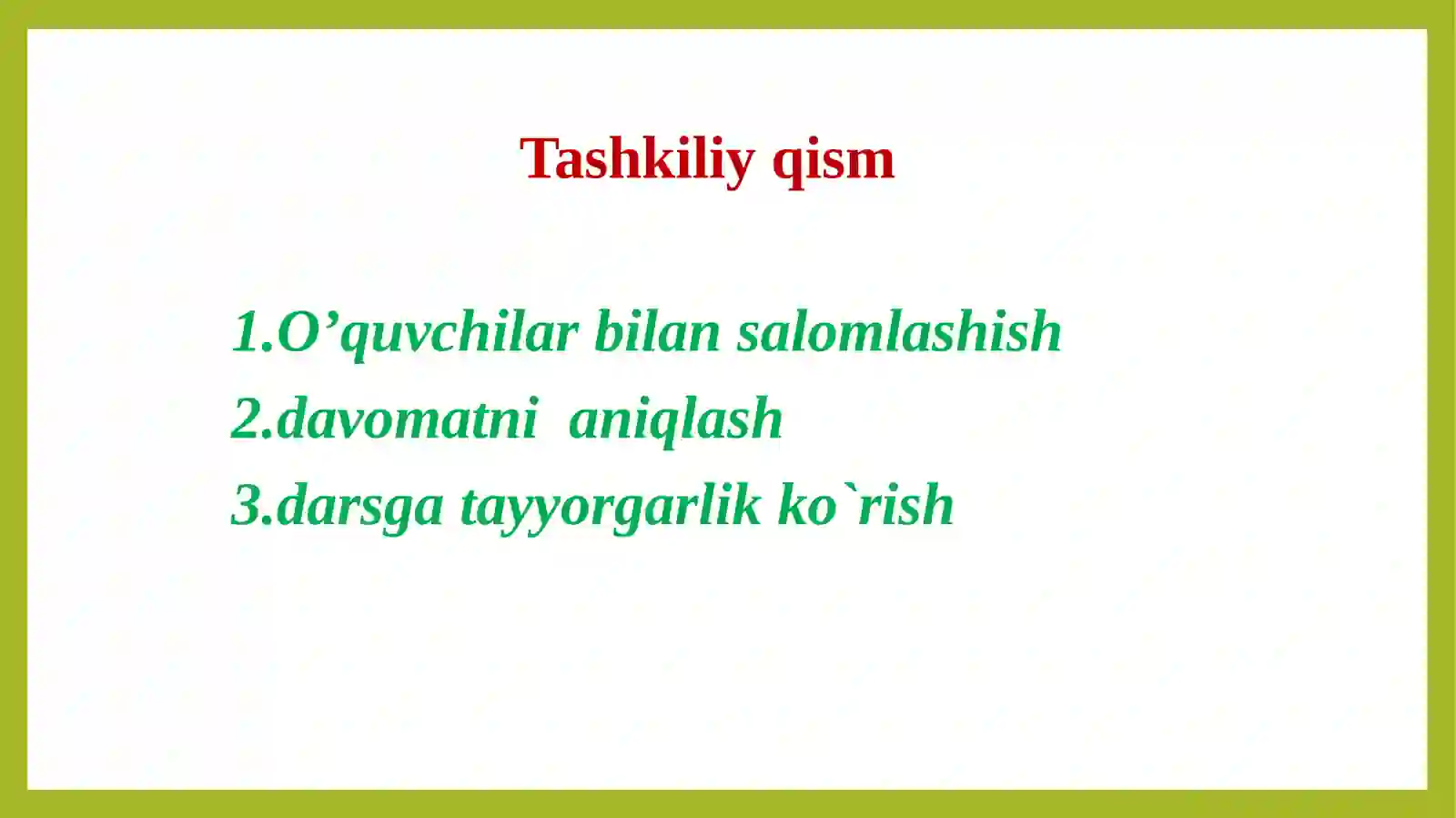 Tashkiliy qism

1.O’quvchilar bilan salomlashish
2.davomatni  aniqlash
3.darsga tayyorgarlik ko`rish